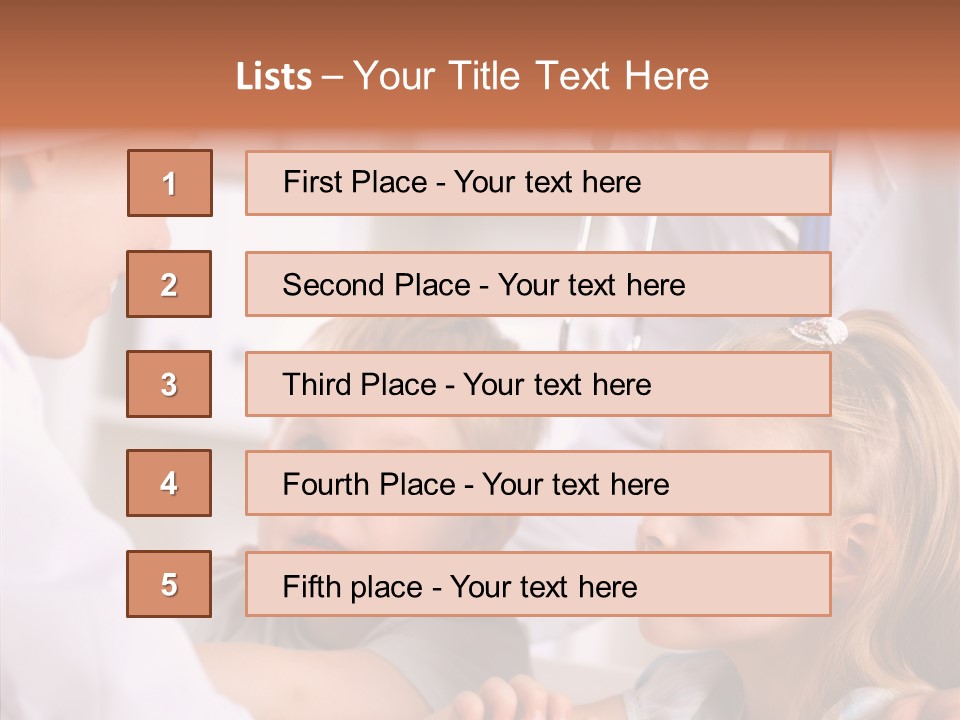 Lists – Your Title Text Here

1

First Place - Your text here

2

Second Place - Your text here

3

Third Place - Your text here

4

Fourth Place - Your text here

5

Fifth place - Your text here